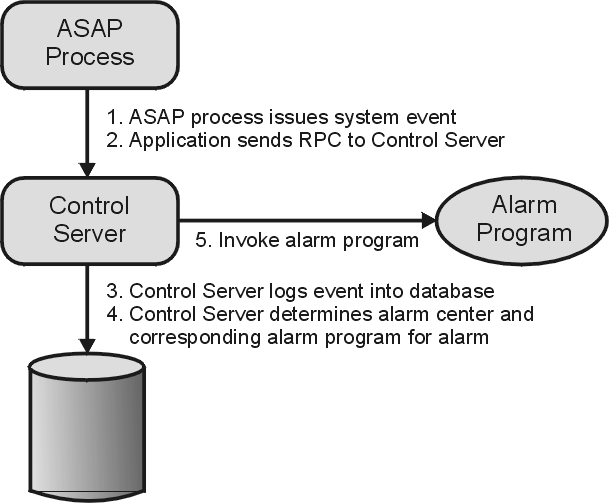 ASAP Process

1. ASAP process issues system event
2. Application sends RPC to Control Server

Control Server

5. Invoke alarm program

Alarm Program

3. Control Server logs event into database
4. Control Server determines alarm center and corresponding alarm program for alarm